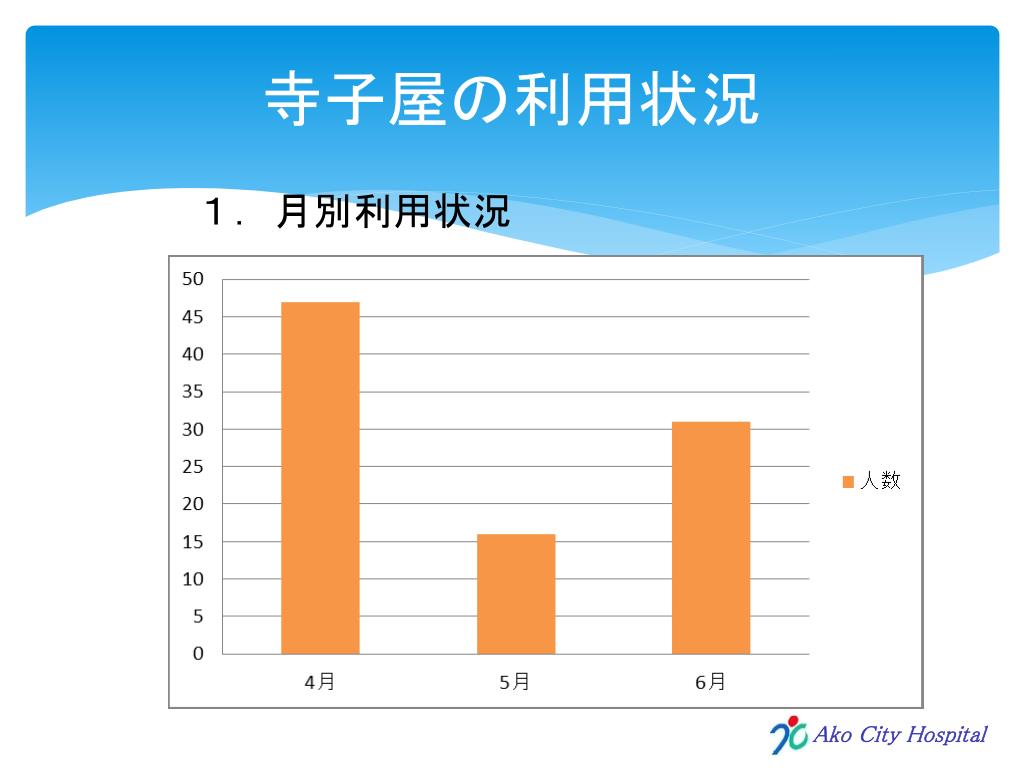 寺子屋の利用状況

1. 月別利用状況

50
45
40
35
30
25
20
15
10
5
0

4月
5月
6月

人数

Ako City Hospital